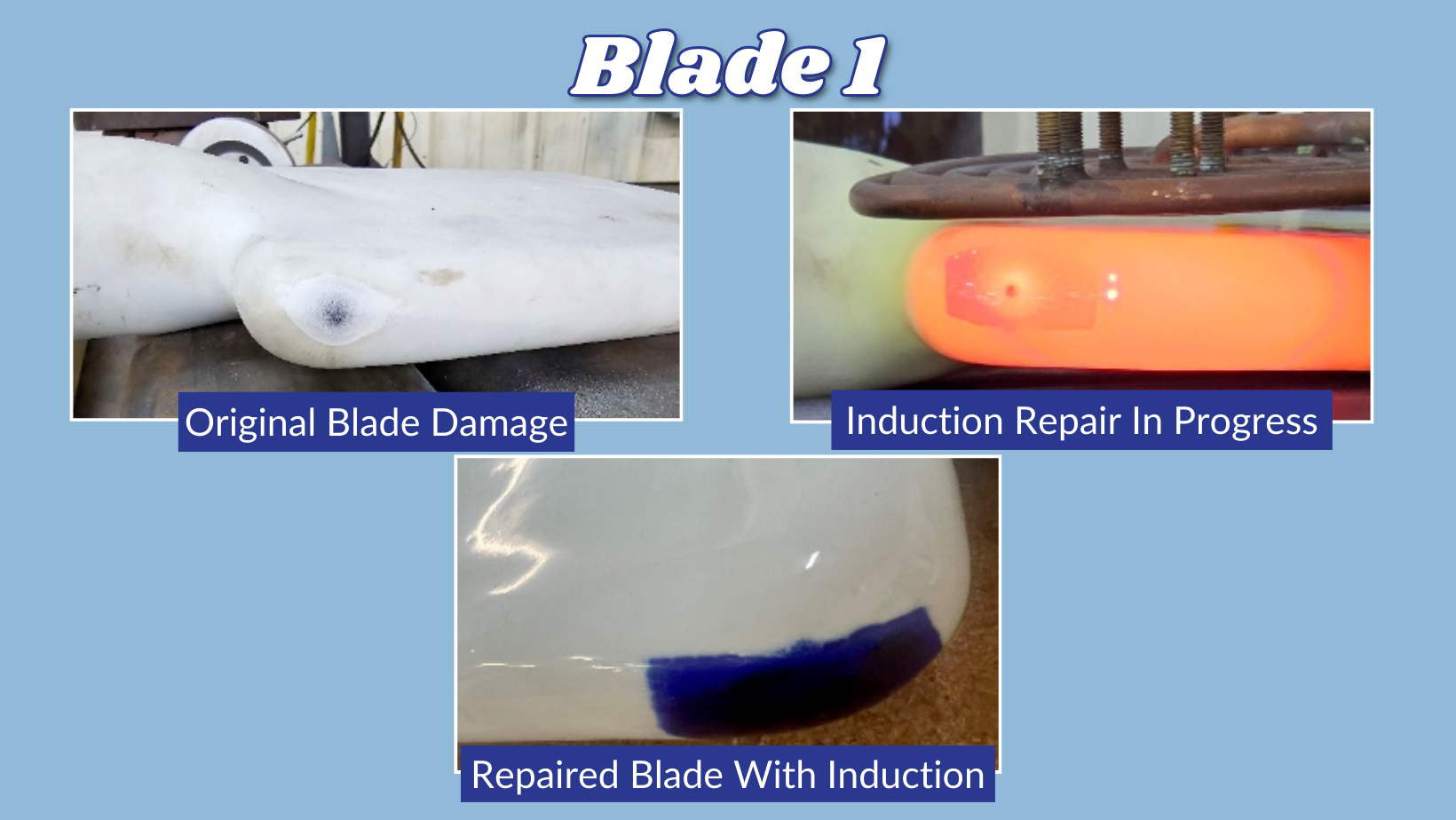 Blade 1

Original Blade Damage

Induction Repair In Progress

Repaired Blade With Induction